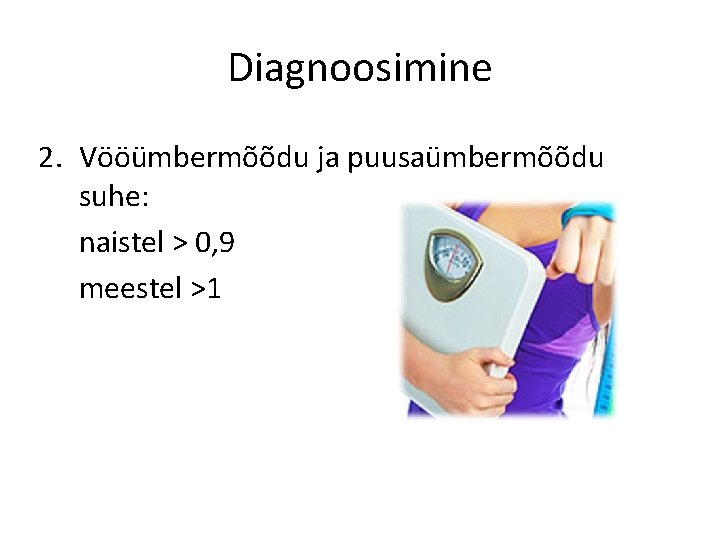 Diagnoosimine

2. Vööümbermõõdu ja puusaümbermõõdu suhe:

naistel > 0,9

meestel >1